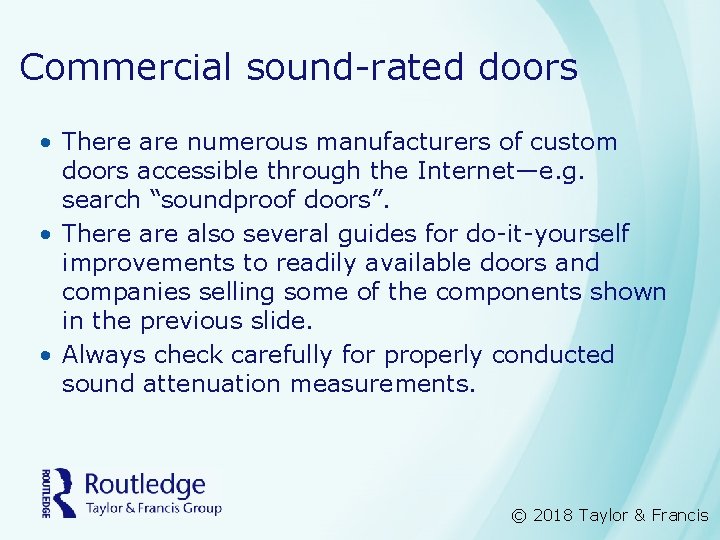 Commercial sound-rated doors

• There are numerous manufacturers of custom doors accessible through the Internet—e.g. search “soundproof doors”.
• There are also several guides for do-it-yourself improvements to readily available doors and companies selling some of the components shown in the previous slide.
• Always check carefully for properly conducted sound attenuation measurements.

ROUTLEDGE
Routledge
Taylor & Francis Group

© 2018 Taylor & Francis